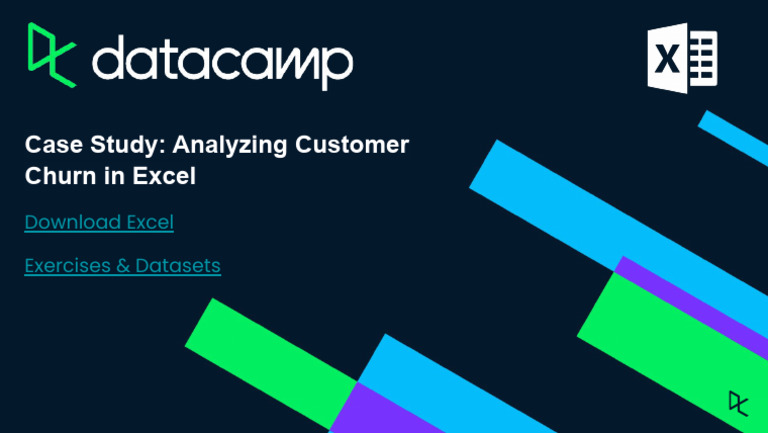 datacamp

X

Case Study: Analyzing Customer Churn in Excel

Download Excel

Exercises & Datasets